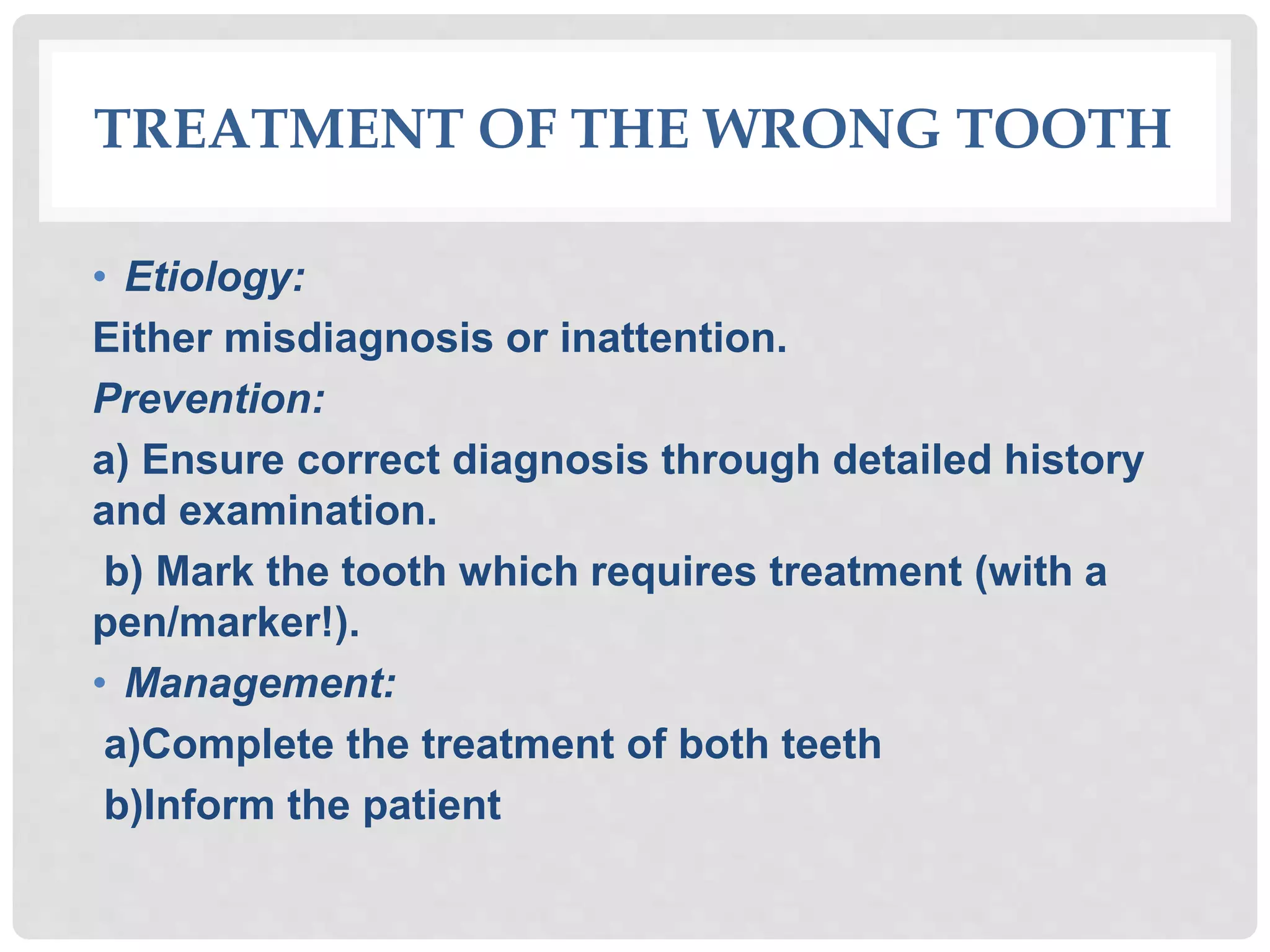 TREATMENT OF THE WRONG TOOTH

• Etiology:

Either misdiagnosis or inattention.

Prevention:

a) Ensure correct diagnosis through detailed history and examination.

b) Mark the tooth which requires treatment (with a pen/marker!).

• Management:

a)Complete the treatment of both teeth

b)Inform the patient